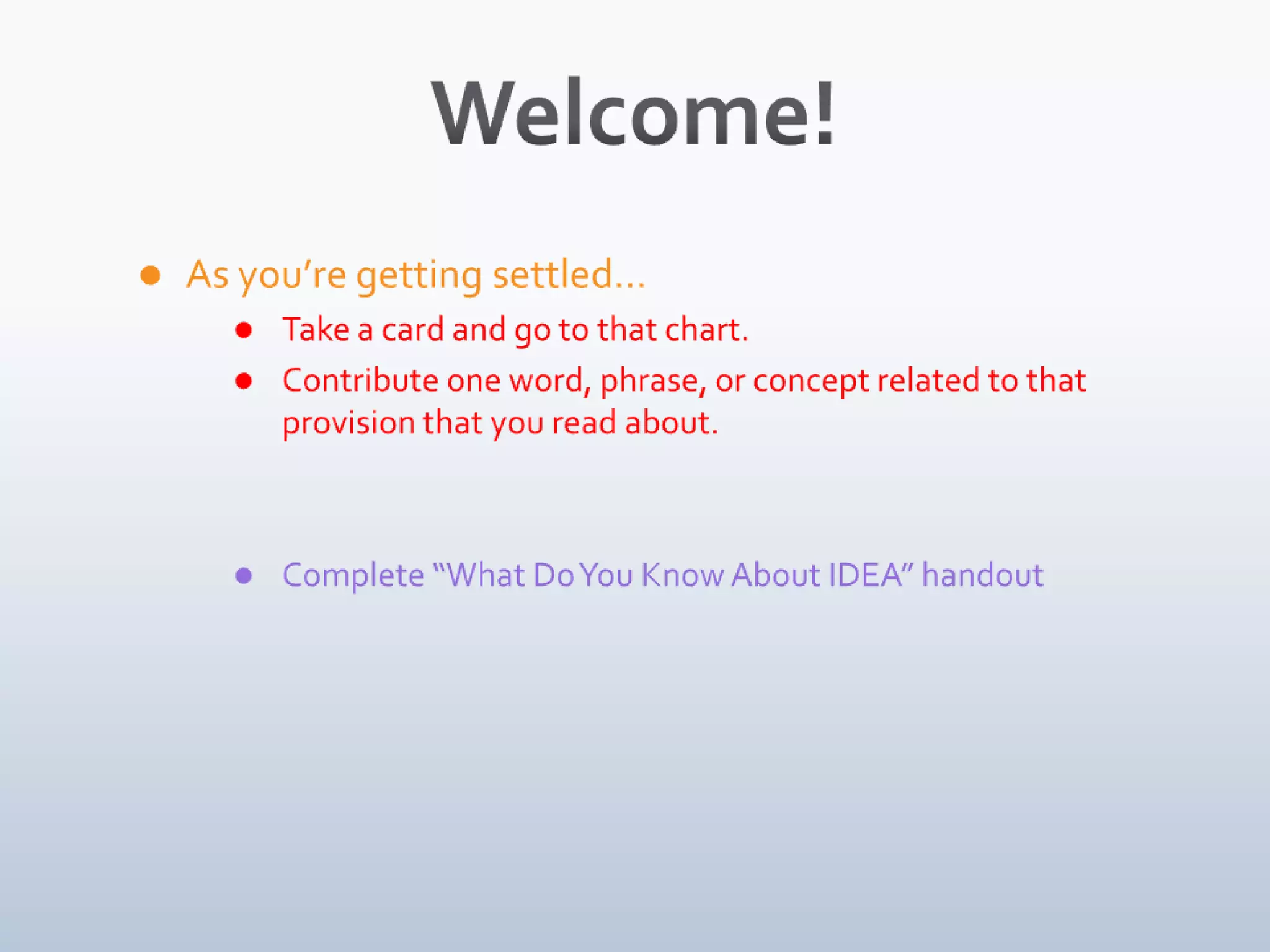 Welcome!

- As you're getting settled…
  - Take a card and go to that chart.
  - Contribute one word, phrase, or concept related to that provision that you read about.

- Complete "What Do You Know About IDEA" handout